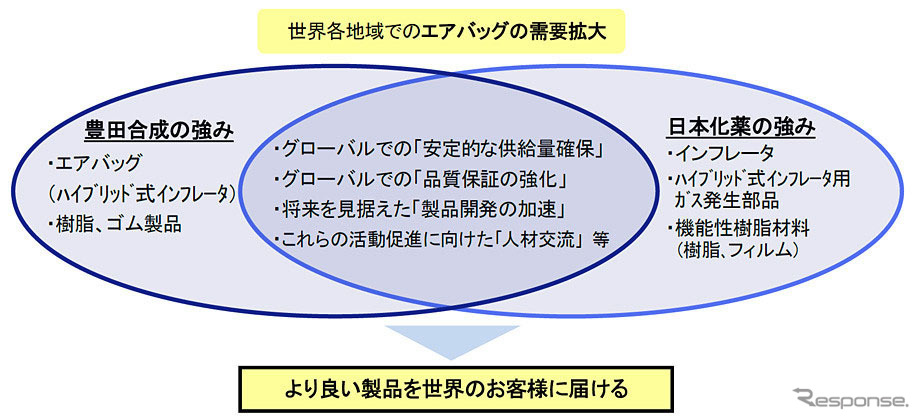 世界各地域でのエアバッグの需要拡大

豊田合成の強み
・エアバッグ
（ハイブリッド式インフレータ）
・樹脂、ゴム製品

・グローバルでの「安定的な供給量確保」
・グローバルでの「品質保証の強化」
・将来を見据えた「製品開発の加速」
・これらの活動促進に向けた「人材交流」等

日本化薬の強み
・インフレータ
・ハイブリッド式インフレータ用ガス発生部品
・機能性樹脂材料
（樹脂、フィルム）

より良い製品を世界のお客様に届ける

Response.